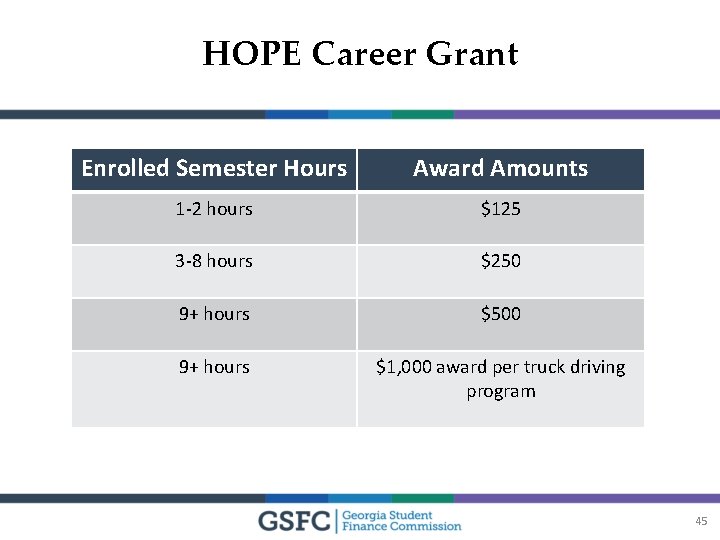 HOPE Career Grant

| Enrolled Semester Hours | Award Amounts |
|---|---|
| 1-2 hours | \$125 |
| 3-8 hours | \$250 |
| 9+ hours | \$500 |
| 9+ hours | \$1,000 award per truck driving program |

GSFC | Georgia Student Finance Commission

45